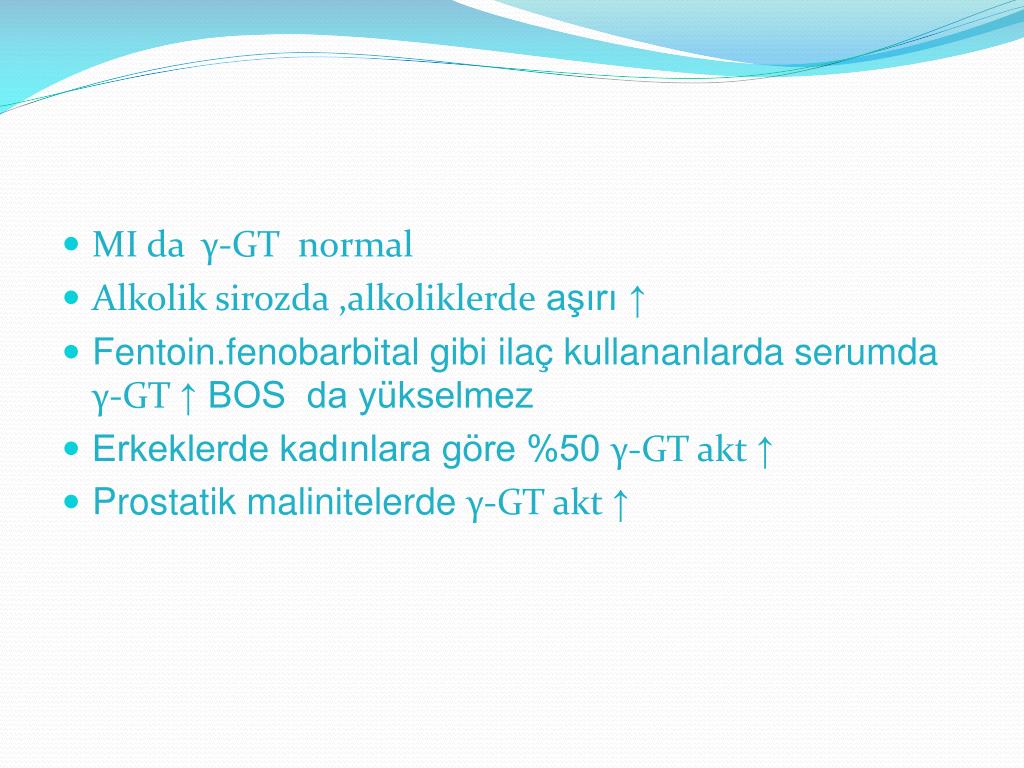 - MI da γ-GT normal
- Alkolik sirozda ,alkoliklerde aşırı ↑
- Fentoin.fenobarbital gibi ilaç kullananlarda serumda γ-GT ↑ BOS da yükselmez
- Erkeklerde kadınlara göre %50 γ-GT akt ↑
- Prostatik malinitelerde γ-GT akt ↑